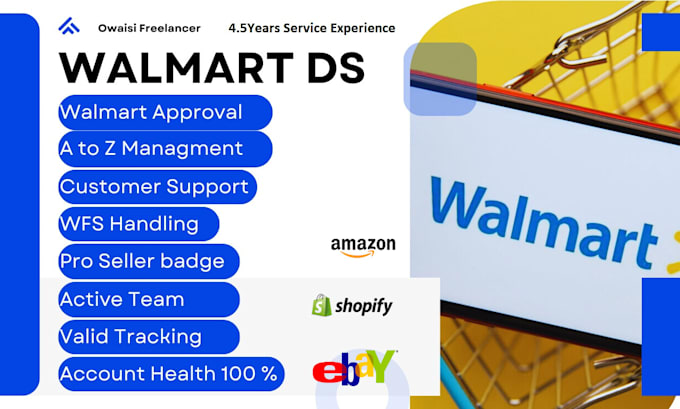 Owaisi Freelancer 4.5Years Service Experience

WALMART DS

Walmart Approval
A to Z Managment
Customer Support
WFS Handling
Pro Seller badge
Active Team
Valid Tracking
Account Health 100 %

amazon
shopify
ebay

Walmart